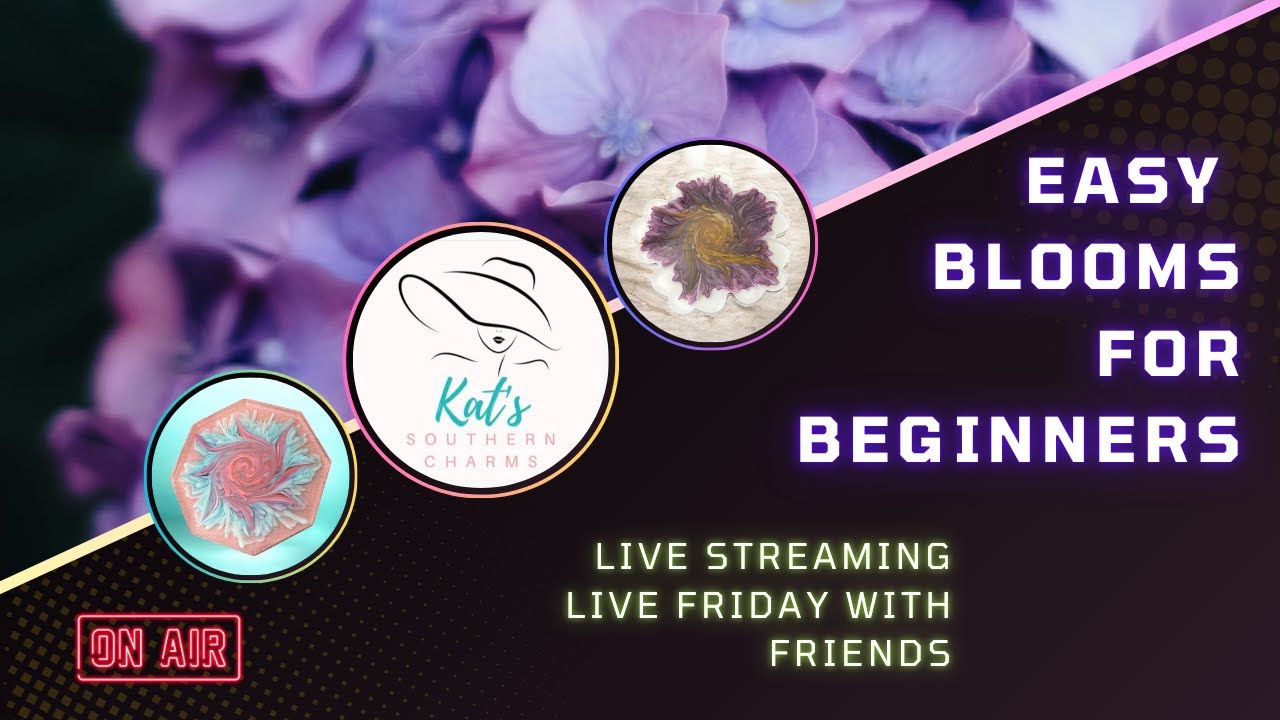 EASY BLOOMS FOR BEGINNERS

Kat's
SOUTHERN CHARMS

LIVE STREAMING
LIVE FRIDAY WITH FRIENDS

ON AIR